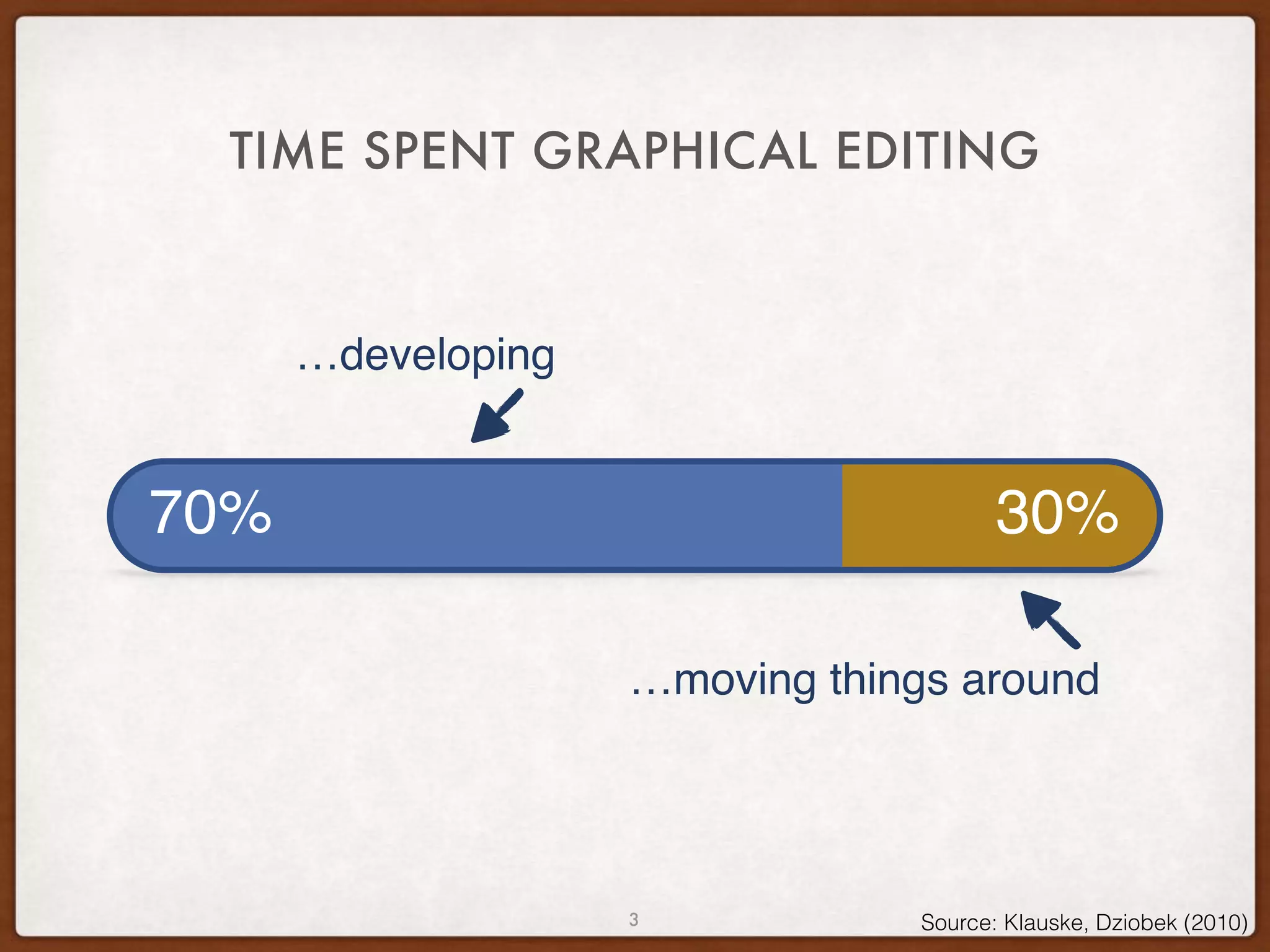 TIME SPENT GRAPHICAL EDITING

…developing

70%

30%

…moving things around

3

Source: Klauske, Dziobek (2010)